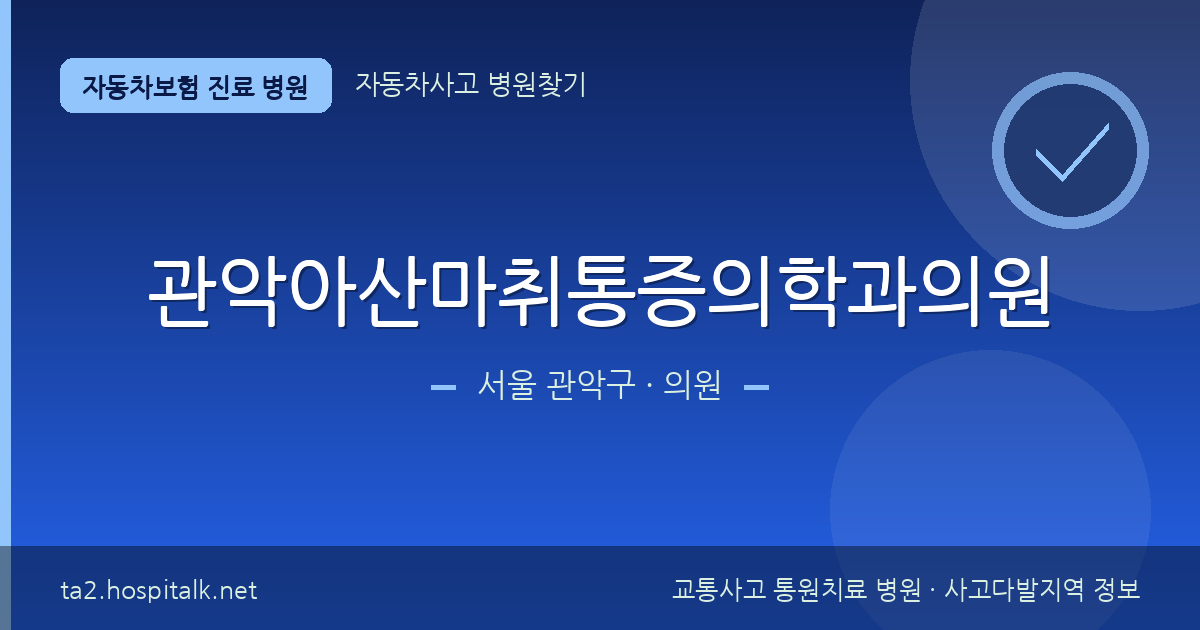 자동차보험 진료 병원

자동차사고 병원찾기

관악아산마취통증의학과의원

서울 관악구 · 의원

ta2.hospitalk.net

교통사고 통원치료 병원 · 사고다발지역 정보